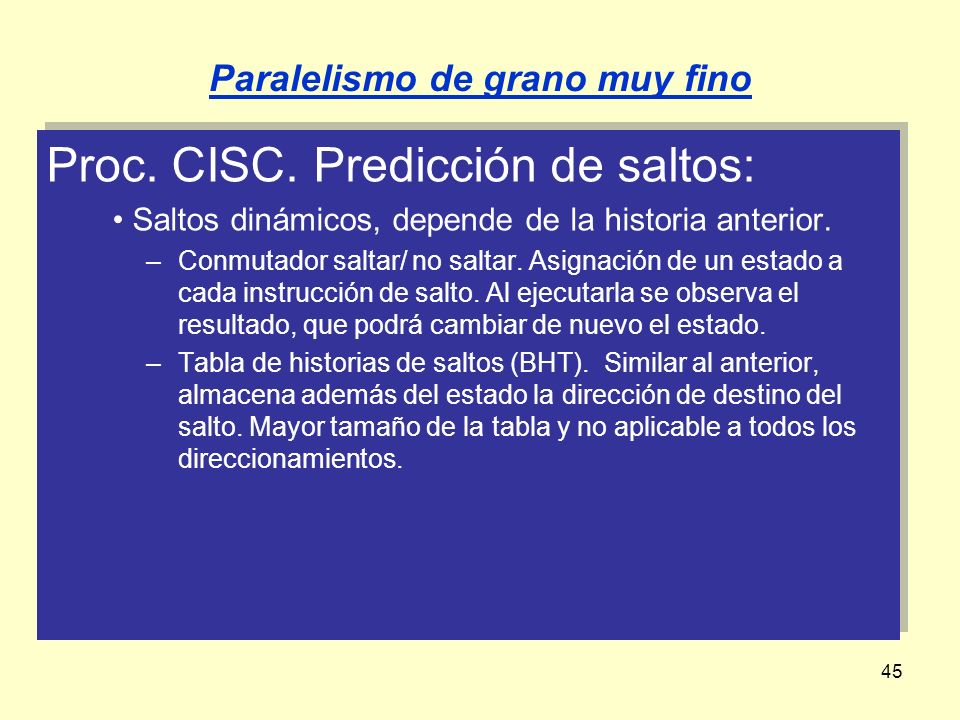 Paralelismo de grano muy fino

Proc. CISC. Predicción de saltos:

• Saltos dinámicos, depende de la historia anterior.

– Conmutador saltar/ no saltar. Asignación de un estado a cada instrucción de salto. Al ejecutarla se observa el resultado, que podrá cambiar de nuevo el estado.

– Tabla de historias de saltos (BHT). Similar al anterior, almacena además del estado la dirección de destino del salto. Mayor tamaño de la tabla y no aplicable a todos los direccionamientos.

45